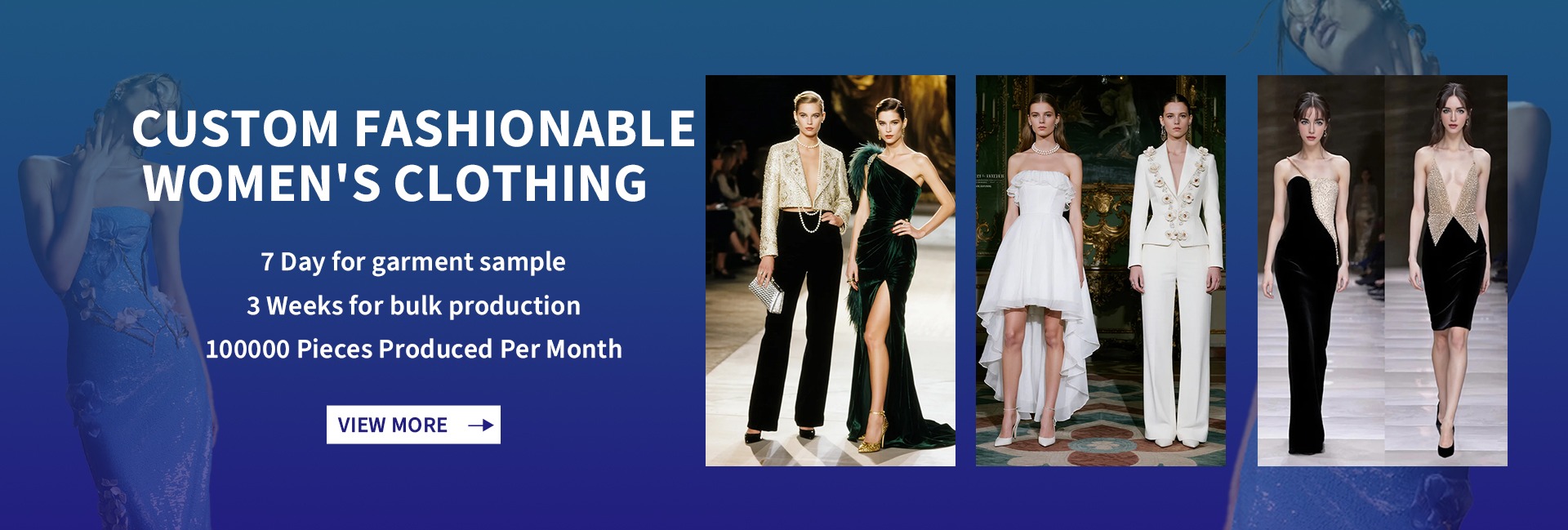 CUSTOM FASHIONABLE WOMEN'S CLOTHING

7 Day for garment sample
3 Weeks for bulk production
100000 Pieces Produced Per Month

VIEW MORE